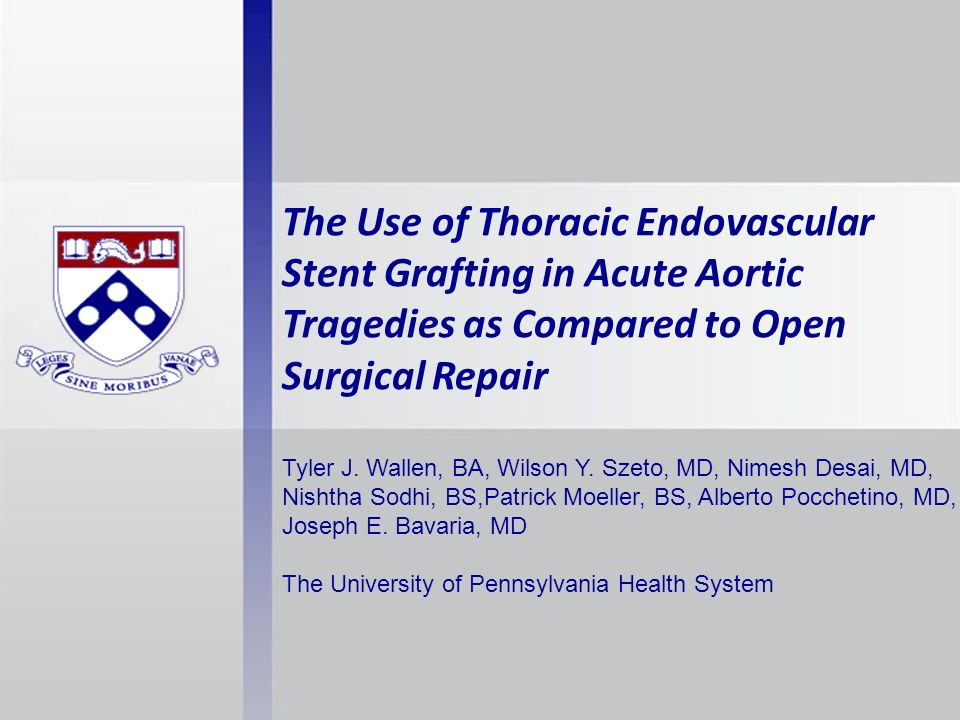 LEGES SINE MORIBUS VANAE

The Use of Thoracic Endovascular Stent Grafting in Acute Aortic Tragedies as Compared to Open Surgical Repair

Tyler J. Wallen, BA, Wilson Y. Szeto, MD, Nimesh Desai, MD, Nishtha Sodhi, BS,Patrick Moeller, BS, Alberto Pocchetino, MD, Joseph E. Bavaria, MD

The University of Pennsylvania Health System